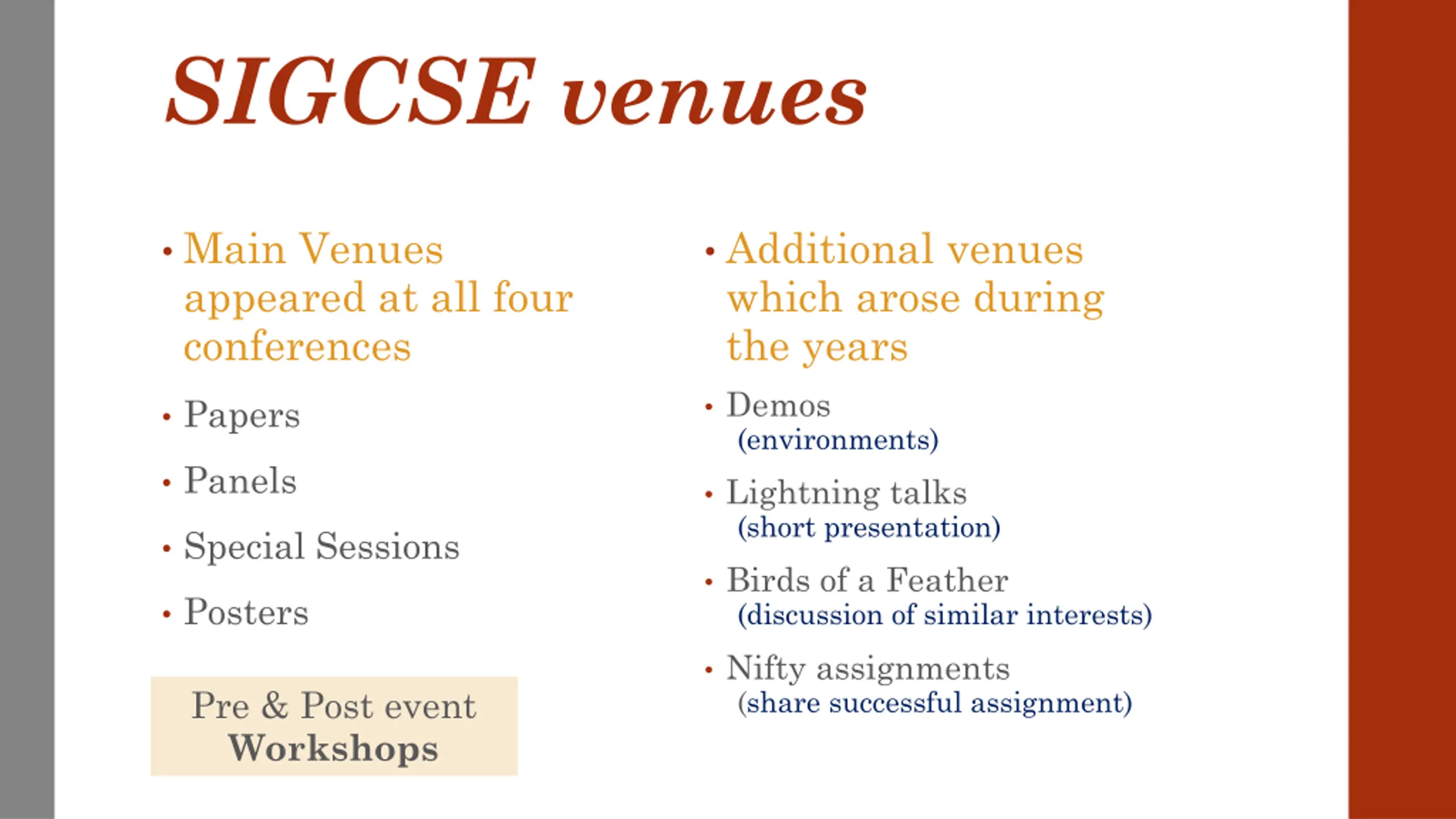 SIGCSE venues

• Main Venues appeared at all four conferences

• Papers
• Panels
• Special Sessions
• Posters

Pre & Post event
Workshops

• Additional venues which arose during the years

• Demos
(environments)
• Lightning talks
(short presentation)
• Birds of a Feather
(discussion of similar interests)
• Nifty assignments
(share successful assignment)